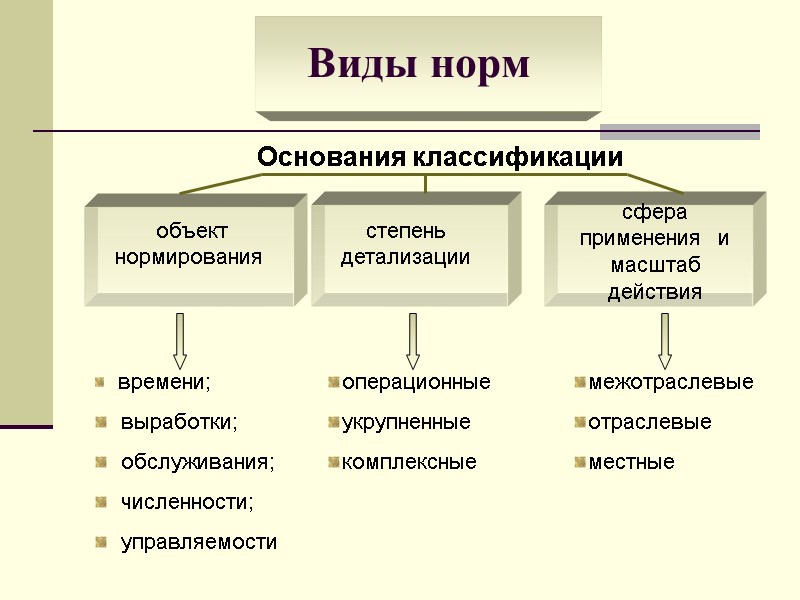 Виды норм

Основания классификации

объект нормирования

степень детализации

сфера применения и масштаб действия

времени;
выработки;
обслуживания;
численности;
управляемости

операционные
укрупненные
комплексные

межотраслевые
отраслевые
местные